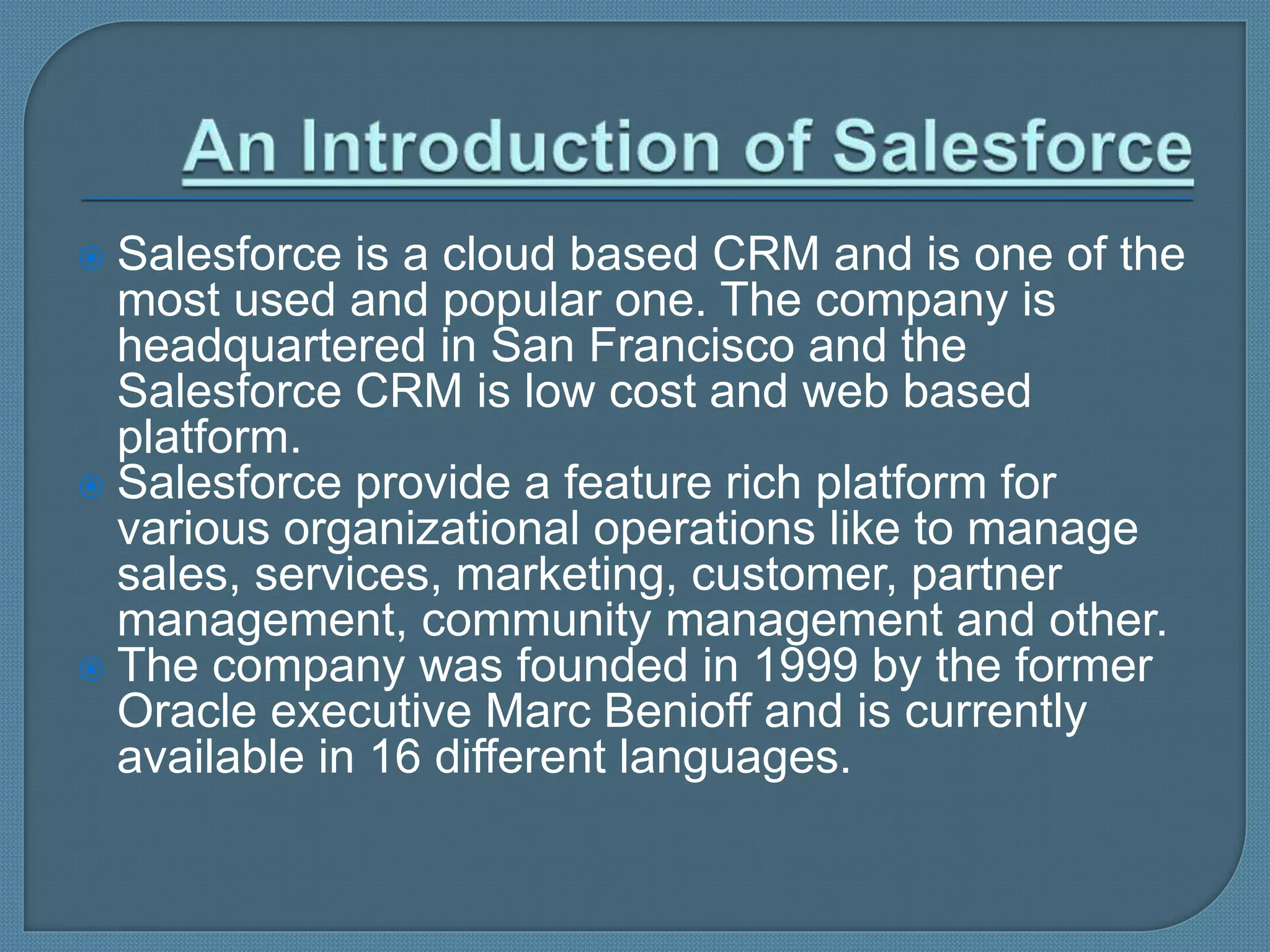 An Introduction of Salesforce

Salesforce is a cloud based CRM and is one of the most used and popular one. The company is headquartered in San Francisco and the Salesforce CRM is low cost and web based platform.

Salesforce provide a feature rich platform for various organizational operations like to manage sales, services, marketing, customer, partner management, community management and other.

The company was founded in 1999 by the former Oracle executive Marc Benioff and is currently available in 16 different languages.